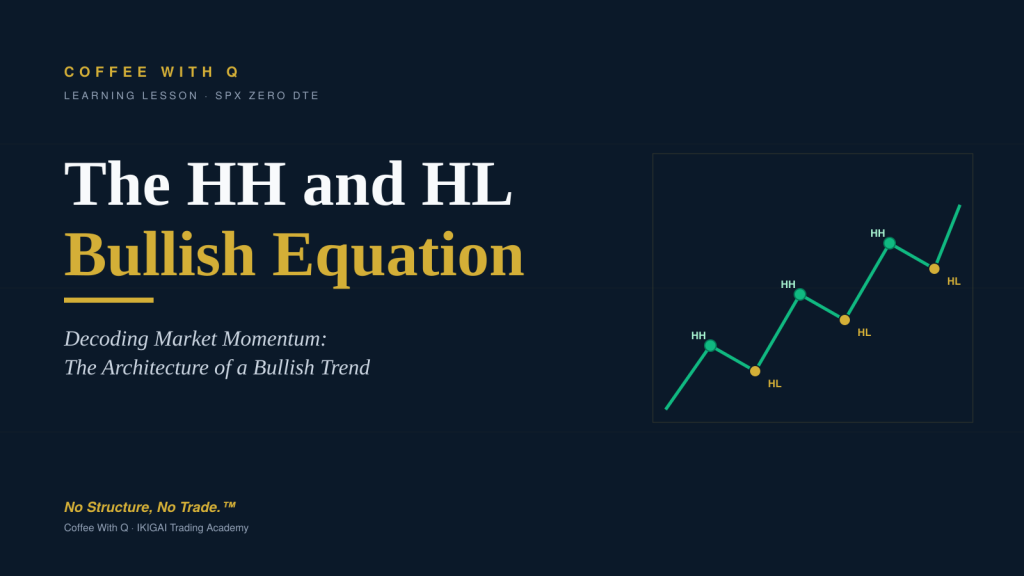 COFFEE WITH Q

LEARNING LESSON · SPX ZERO DTE

The HH and HL
Bullish Equation

Decoding Market Momentum:
The Architecture of a Bullish Trend

HH
HL
HH
HL
HH
HL

No Structure, No Trade.™

Coffee With Q · IKIGAI Trading Academy